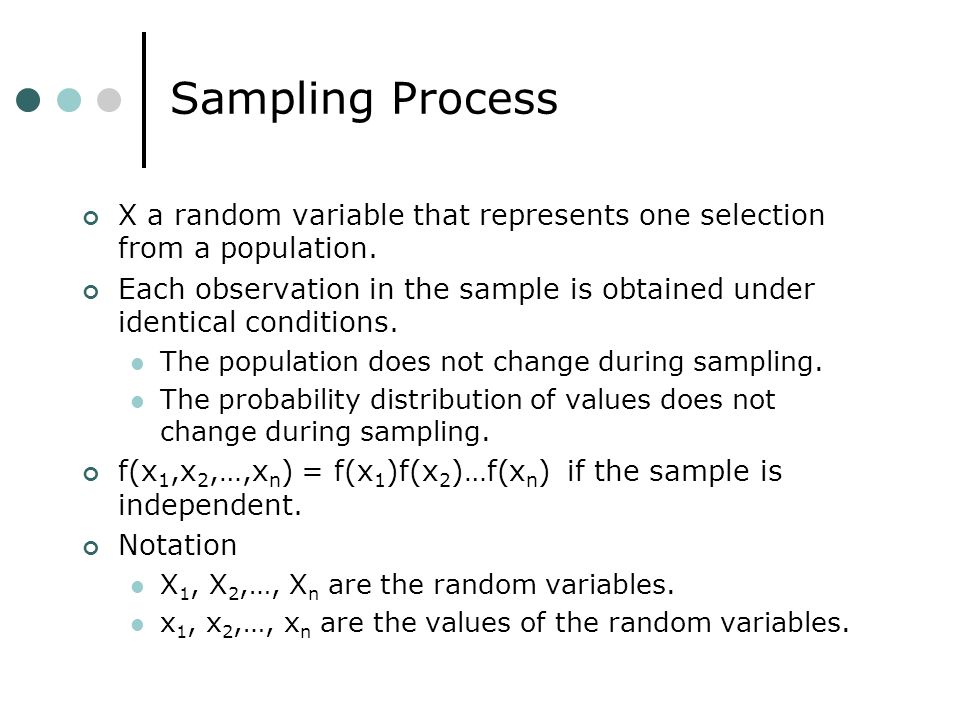 Sampling Process

X a random variable that represents one selection from a population.

Each observation in the sample is obtained under identical conditions.

The population does not change during sampling.

The probability distribution of values does not change during sampling.

$f(x_1,x_2,\ldots,x_n) = f(x_1)f(x_2)\ldots f(x_n)$ if the sample is independent.

Notation

$X_1, X_2,\ldots, X_n$ are the random variables.

$x_1, x_2,\ldots, x_n$ are the values of the random variables.